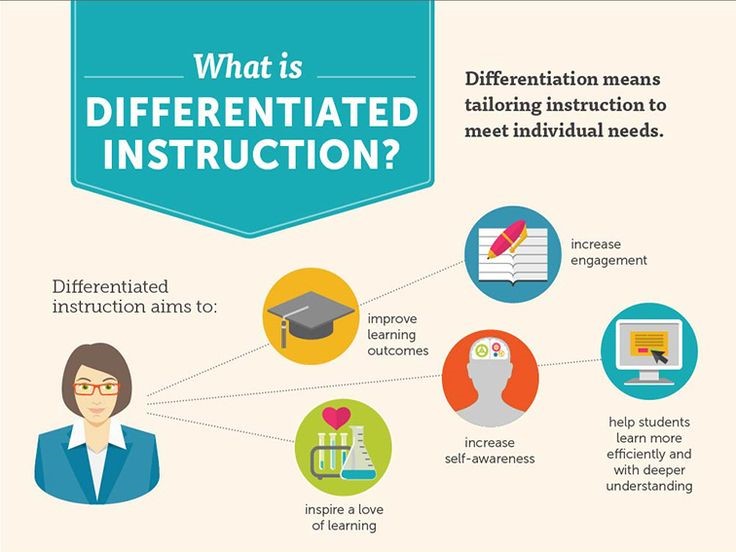 What is DIFFERENTIATED INSTRUCTION?

Differentiation means tailoring instruction to meet individual needs.

Differentiated instruction aims to:

increase engagement

improve learning outcomes

increase self-awareness

help students learn more efficiently and with deeper understanding

inspire a love of learning